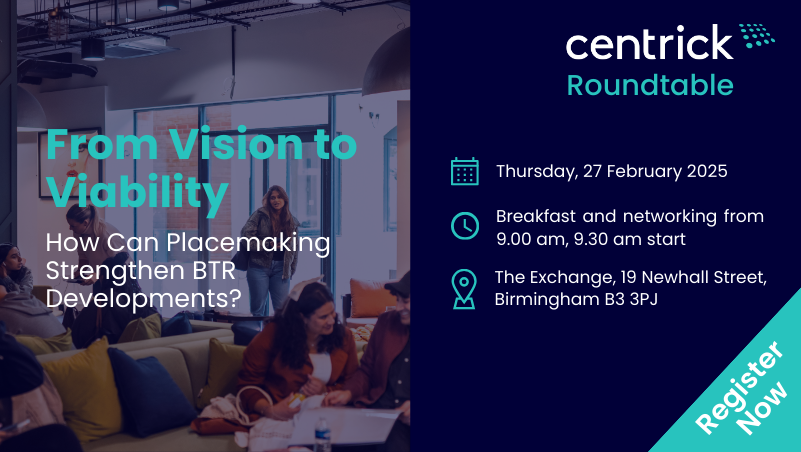 From Vision to Viability

How Can Placemaking Strengthen BTR Developments?

centrick
Roundtable

Thursday, 27 February 2025

Breakfast and networking from 9.00 am, 9.30 am start

The Exchange, 19 Newhall Street, Birmingham B3 3PJ

Register Now